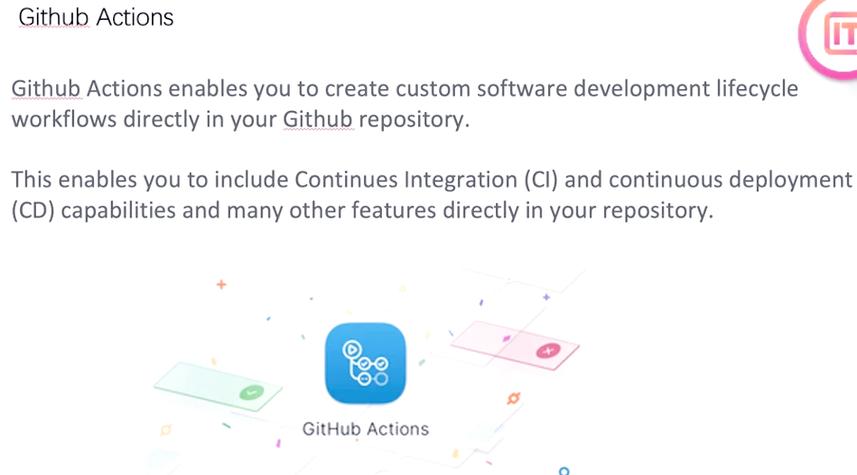 Github Actions

IT

Github Actions enables you to create custom software development lifecycle workflows directly in your Github repository.

This enables you to include Continues Integration (CI) and continuous deployment (CD) capabilities and many other features directly in your repository.

GitHub Actions